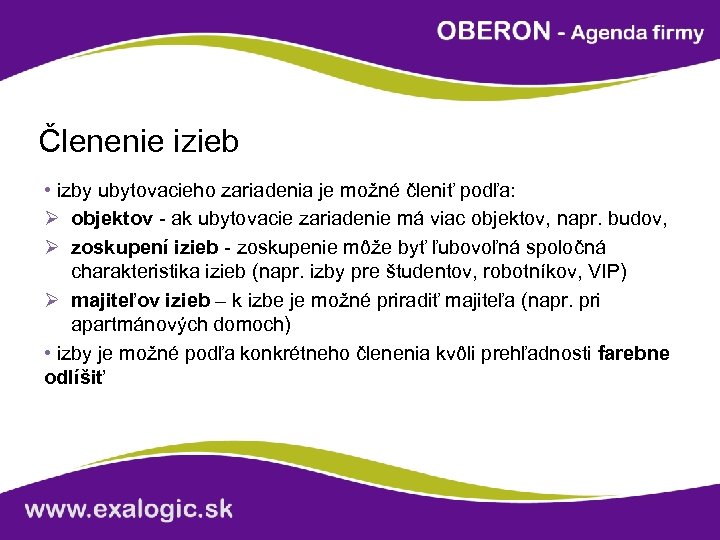 OBERON - Agenda firmy

Členenie izieb

• izby ubytovacieho zariadenia je možné členiť podľa:

➢ objektov - ak ubytovacie zariadenie má viac objektov, napr. budov,

➢ zoskupení izieb - zoskupenie môže byť ľubovoľná spoločná charakteristika izieb (napr. izby pre študentov, robotníkov, VIP)

➢ majiteľov izieb – k izbe je možné priradiť majiteľa (napr. pri apartmánových domoch)

• izby je možné podľa konkrétneho členenia kvôli prehľadnosti farebne odlíšiť

www.exalogic.sk